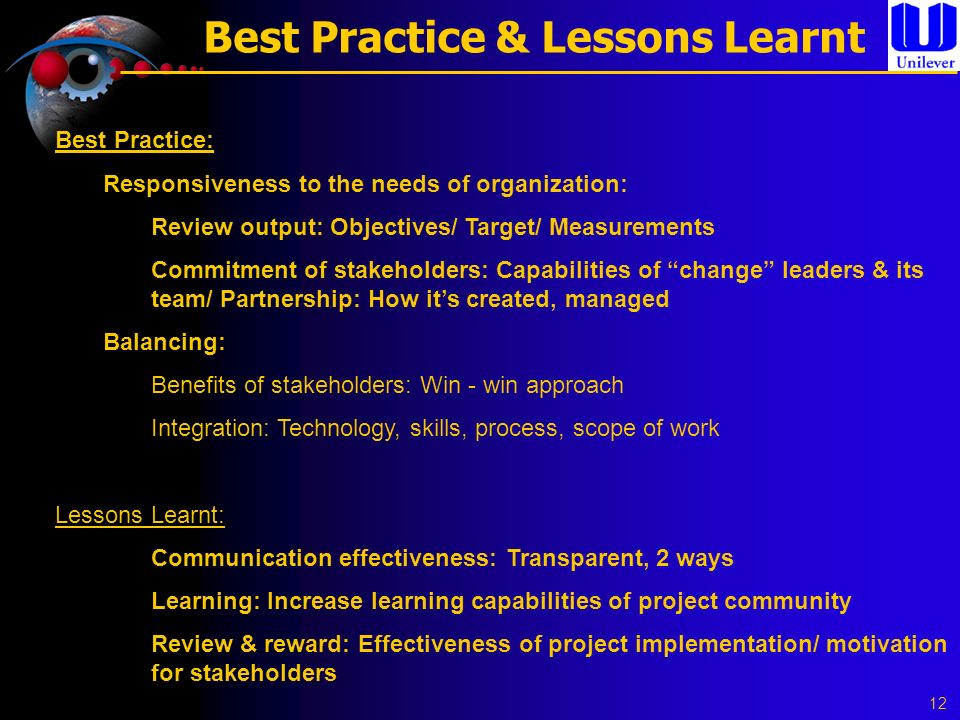 Best Practice & Lessons Learnt

Unilever

Best Practice:

Responsiveness to the needs of organization:

Review output: Objectives/ Target/ Measurements

Commitment of stakeholders: Capabilities of “change” leaders & its team/ Partnership: How it’s created, managed

Balancing:

Benefits of stakeholders: Win - win approach

Integration: Technology, skills, process, scope of work

Lessons Learnt:

Communication effectiveness: Transparent, 2 ways

Learning: Increase learning capabilities of project community

Review & reward: Effectiveness of project implementation/ motivation for stakeholders

12